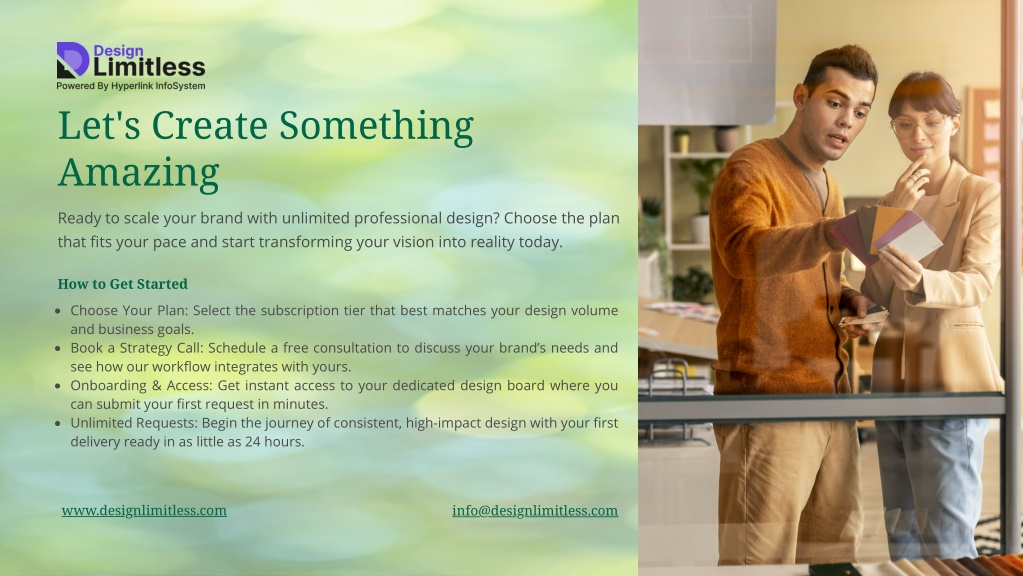 Design
Limitless
Powered By Hyperlink InfoSystem

Let's Create Something Amazing

Ready to scale your brand with unlimited professional design? Choose the plan that fits your pace and start transforming your vision into reality today.

How to Get Started

- Choose Your Plan: Select the subscription tier that best matches your design volume and business goals.
- Book a Strategy Call: Schedule a free consultation to discuss your brand's needs and see how our workflow integrates with yours.
- Onboarding & Access: Get instant access to your dedicated design board where you can submit your first request in minutes.
- Unlimited Requests: Begin the journey of consistent, high-impact design with your first delivery ready in as little as 24 hours.

www.designlimitless.com

info@designlimitless.com